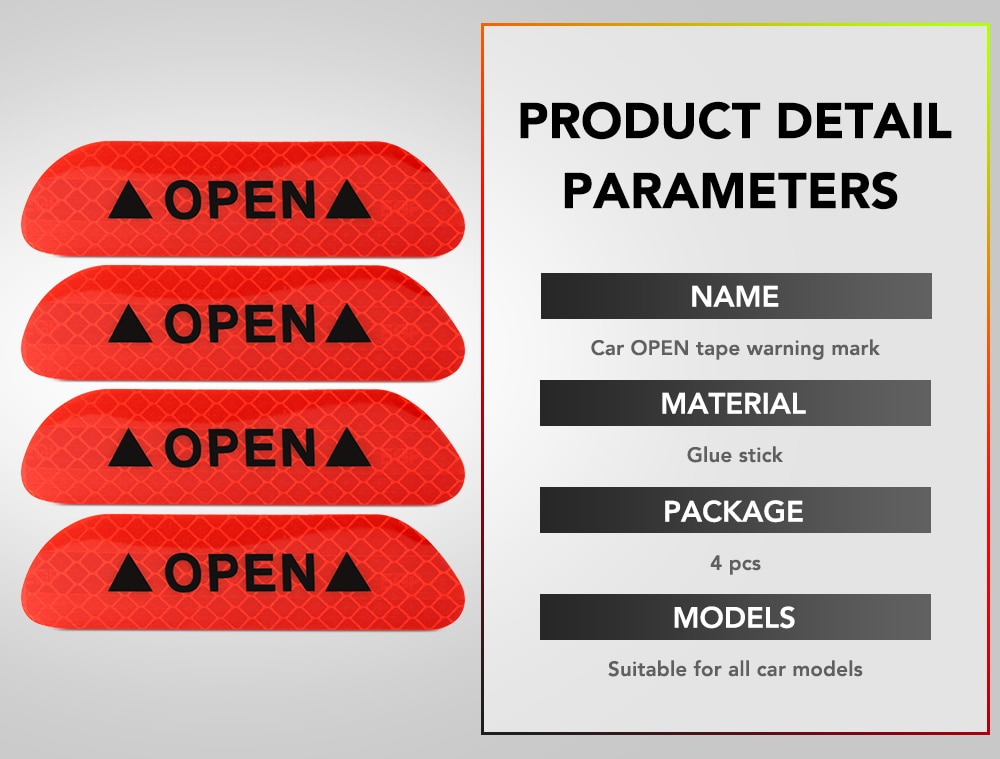 ▲OPEN▲

▲OPEN▲

▲OPEN▲

▲OPEN▲

PRODUCT DETAIL PARAMETERS

NAME

Car OPEN tape warning mark

MATERIAL

Glue stick

PACKAGE

4 pcs

MODELS

Suitable for all car models